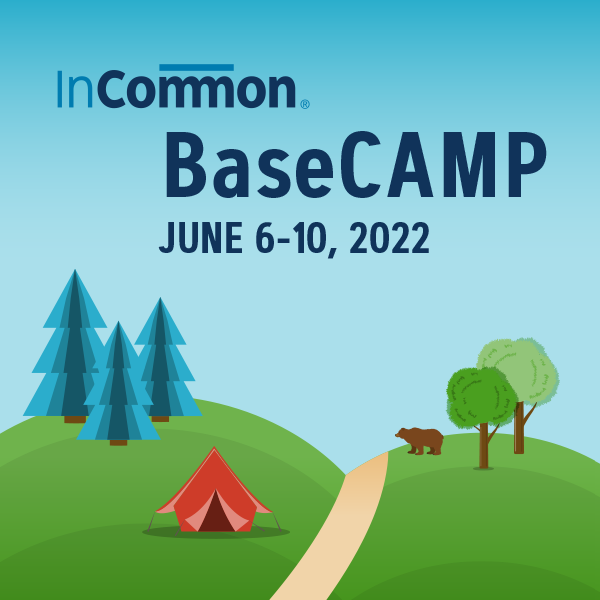 InCommon®
BaseCAMP
JUNE 6-10, 2022